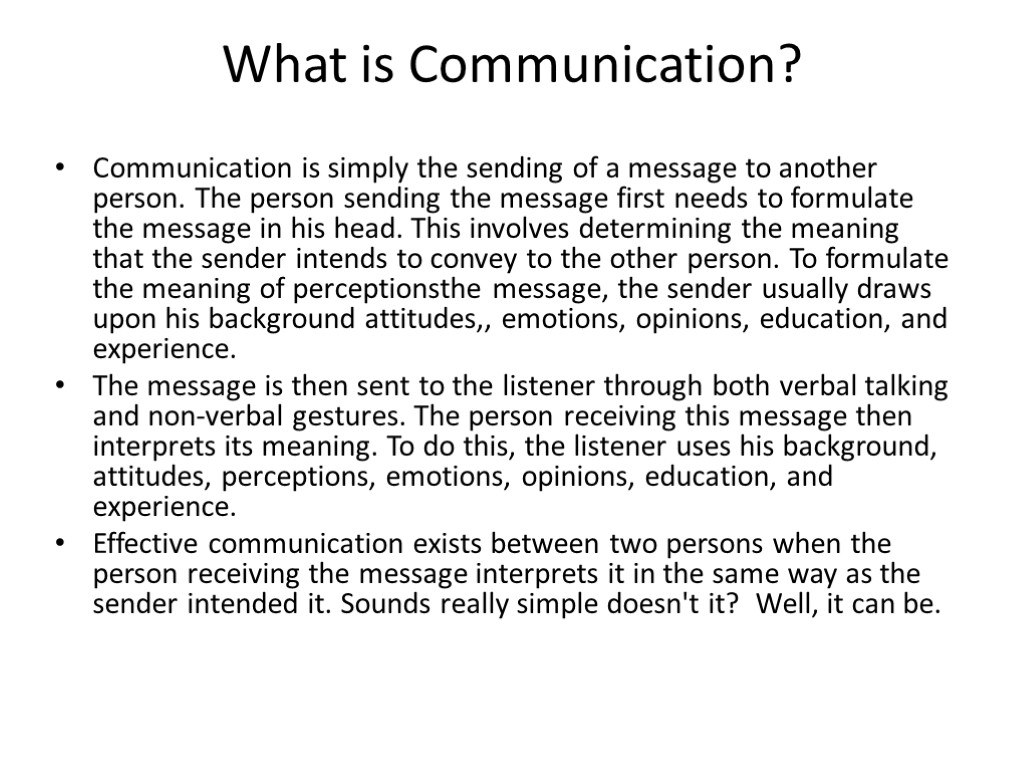 What is Communication?

• Communication is simply the sending of a message to another person. The person sending the message first needs to formulate the message in his head. This involves determining the meaning that the sender intends to convey to the other person. To formulate the meaning of perceptionsthe message, the sender usually draws upon his background attitudes,, emotions, opinions, education, and experience.

• The message is then sent to the listener through both verbal talking and non-verbal gestures. The person receiving this message then interprets its meaning. To do this, the listener uses his background, attitudes, perceptions, emotions, opinions, education, and experience.

• Effective communication exists between two persons when the person receiving the message interprets it in the same way as the sender intended it. Sounds really simple doesn't it? Well, it can be.